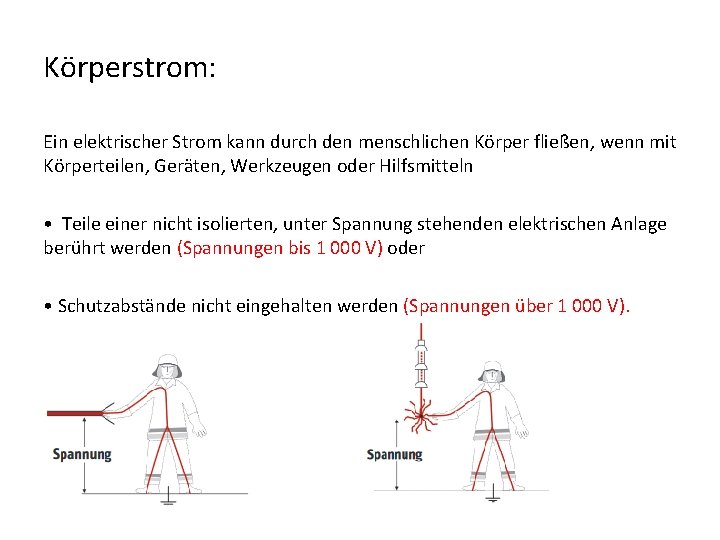 Körperstrom:

Ein elektrischer Strom kann durch den menschlichen Körper fließen, wenn mit Körperteilen, Geräten, Werkzeugen oder Hilfsmitteln

• Teile einer nicht isolierten, unter Spannung stehenden elektrischen Anlage berührt werden (Spannungen bis 1 000 V) oder

• Schutzabstände nicht eingehalten werden (Spannungen über 1 000 V).

Spannung

Spannung